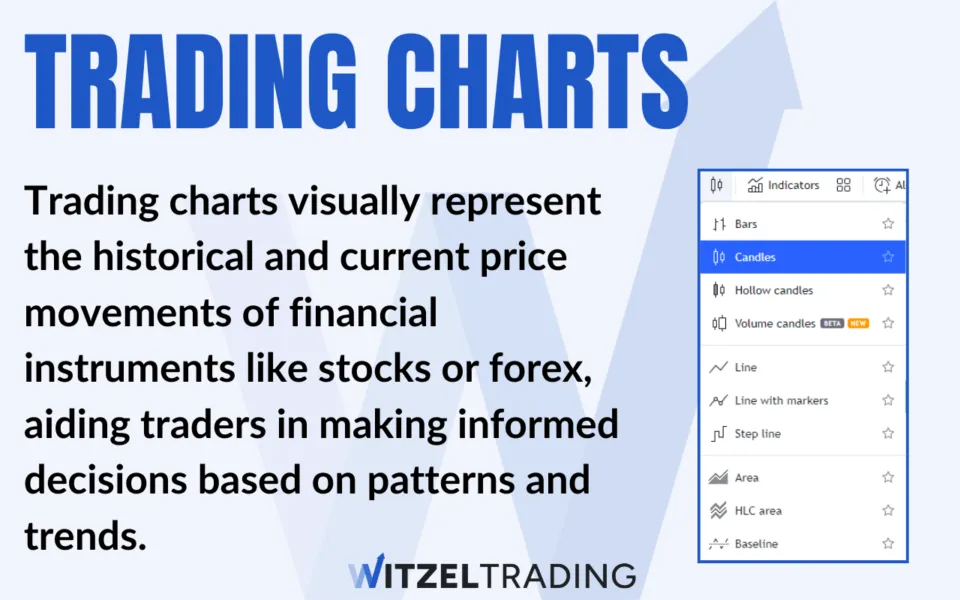 TRADING CHARTS

Trading charts visually represent the historical and current price movements of financial instruments like stocks or forex, aiding traders in making informed decisions based on patterns and trends.

Indicators
Al
Bars
Candles
Hollow candles
Volume candles BETA NEW
Line
Line with markers
Step line
Area
HLC area
Baseline

WITZELTRADING